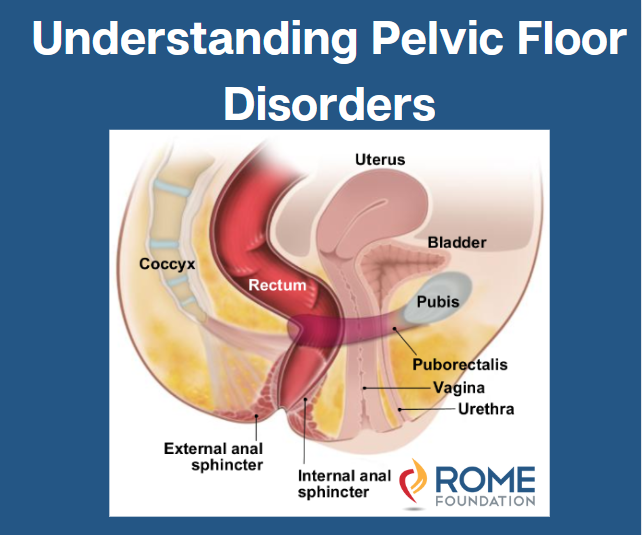 Understanding Pelvic Floor Disorders

Uterus

Bladder

Coccyx

Rectum

Pubis

Puborectalis

Vagina

Urethra

External anal sphincter

Internal anal sphincter

ROME FOUNDATION